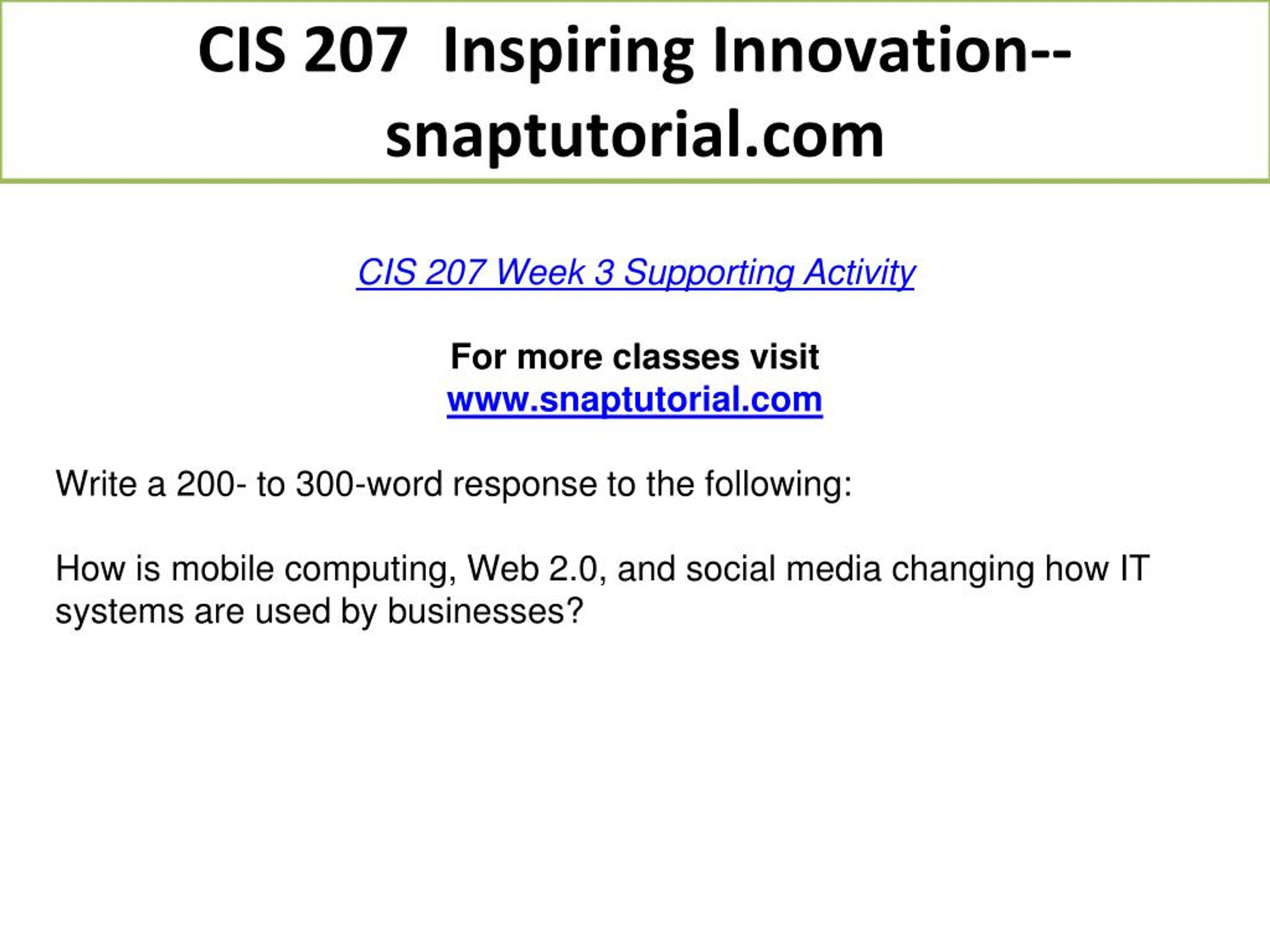 CIS 207 Inspiring Innovation--snaptutorial.com

CIS 207 Week 3 Supporting Activity

For more classes visit
www.snaptutorial.com

Write a 200- to 300-word response to the following:

How is mobile computing, Web 2.0, and social media changing how IT systems are used by businesses?